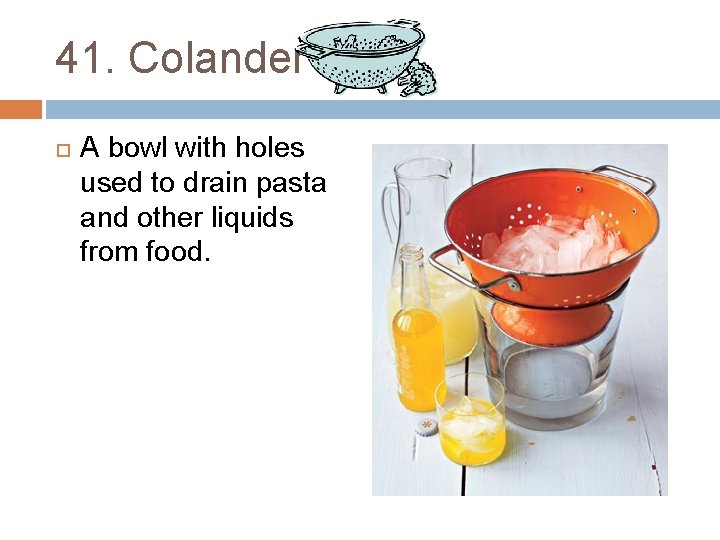 41. Colander

A bowl with holes used to drain pasta and other liquids from food.